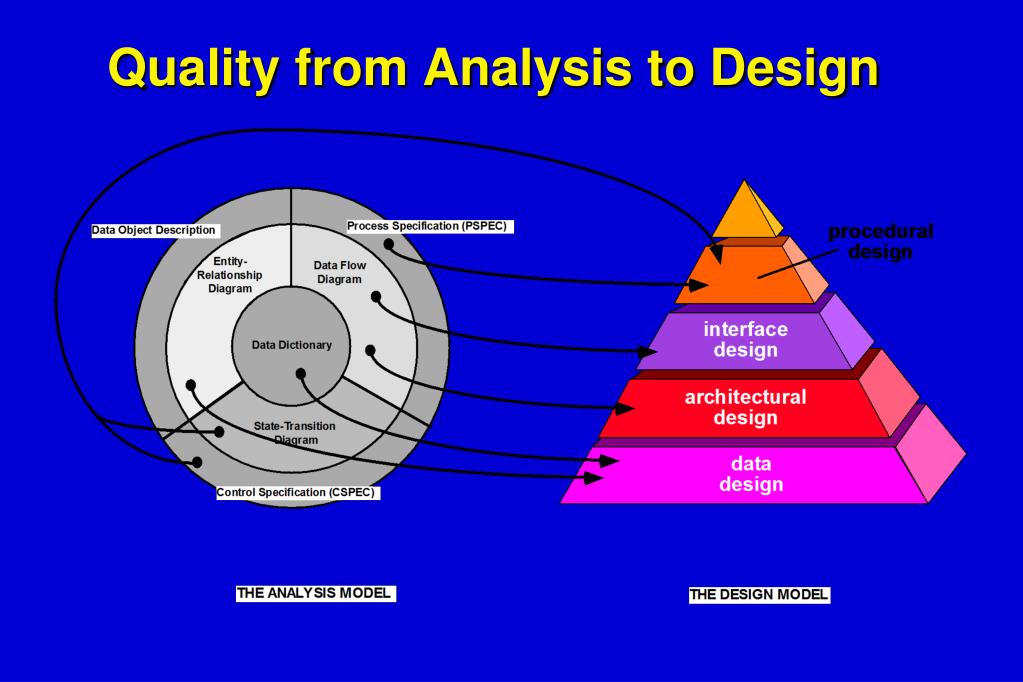 Quality from Analysis to Design

Data Object Description

Process Specification (PSPEC)

Entity-Relationship Diagram

Data Flow Diagram

Data Dictionary

State-Transition Diagram

Control Specification (CSPEC)

procedural design

interface design

architectural design

data design

THE ANALYSIS MODEL

THE DESIGN MODEL